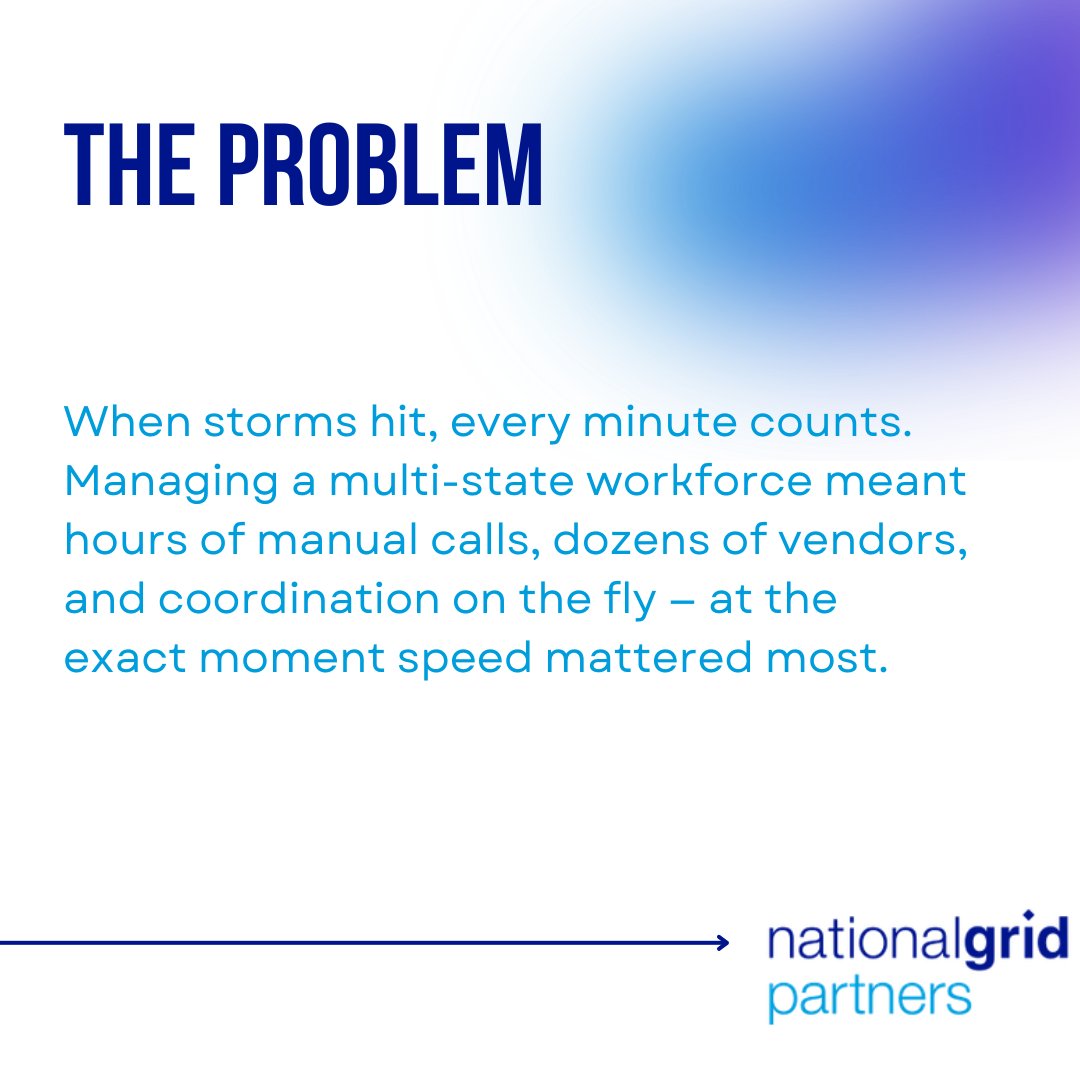 THE PROBLEM

When storms hit, every minute counts. Managing a multi-state workforce meant hours of manual calls, dozens of vendors, and coordination on the fly – at the exact moment speed mattered most.

nationalgrid partners